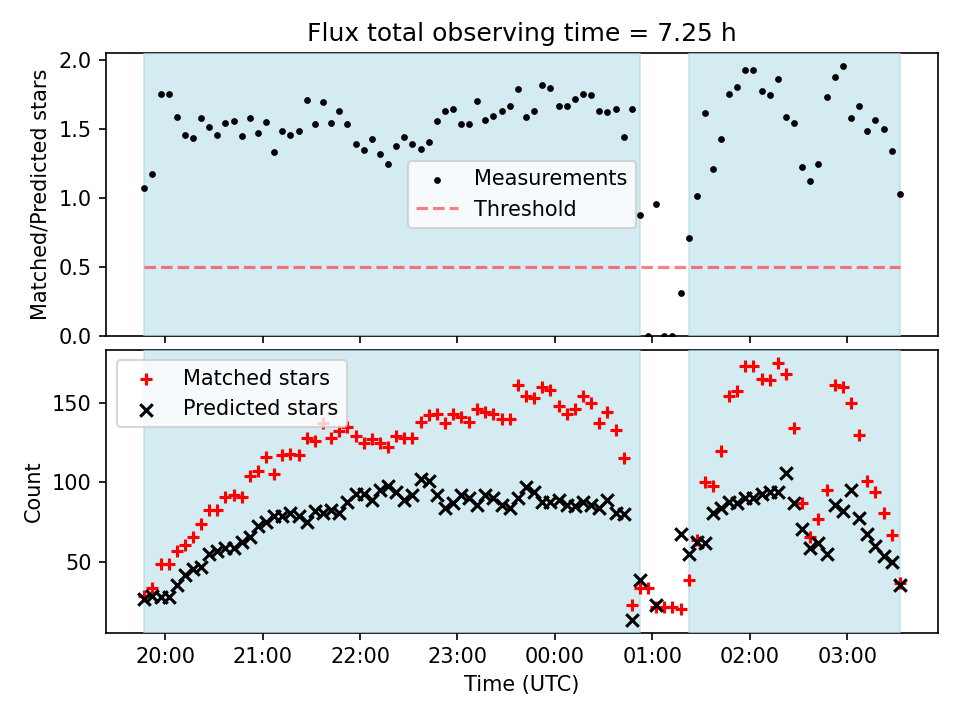 Flux total observing time = 7.25 h

Matched/Predicted stars

2.0
1.5
1.0
0.5
0.0

Measurements
Threshold

Matched stars
Predicted stars

Count

150
100
50

20:00 21:00 22:00 23:00 00:00 01:00 02:00 03:00

Time (UTC)